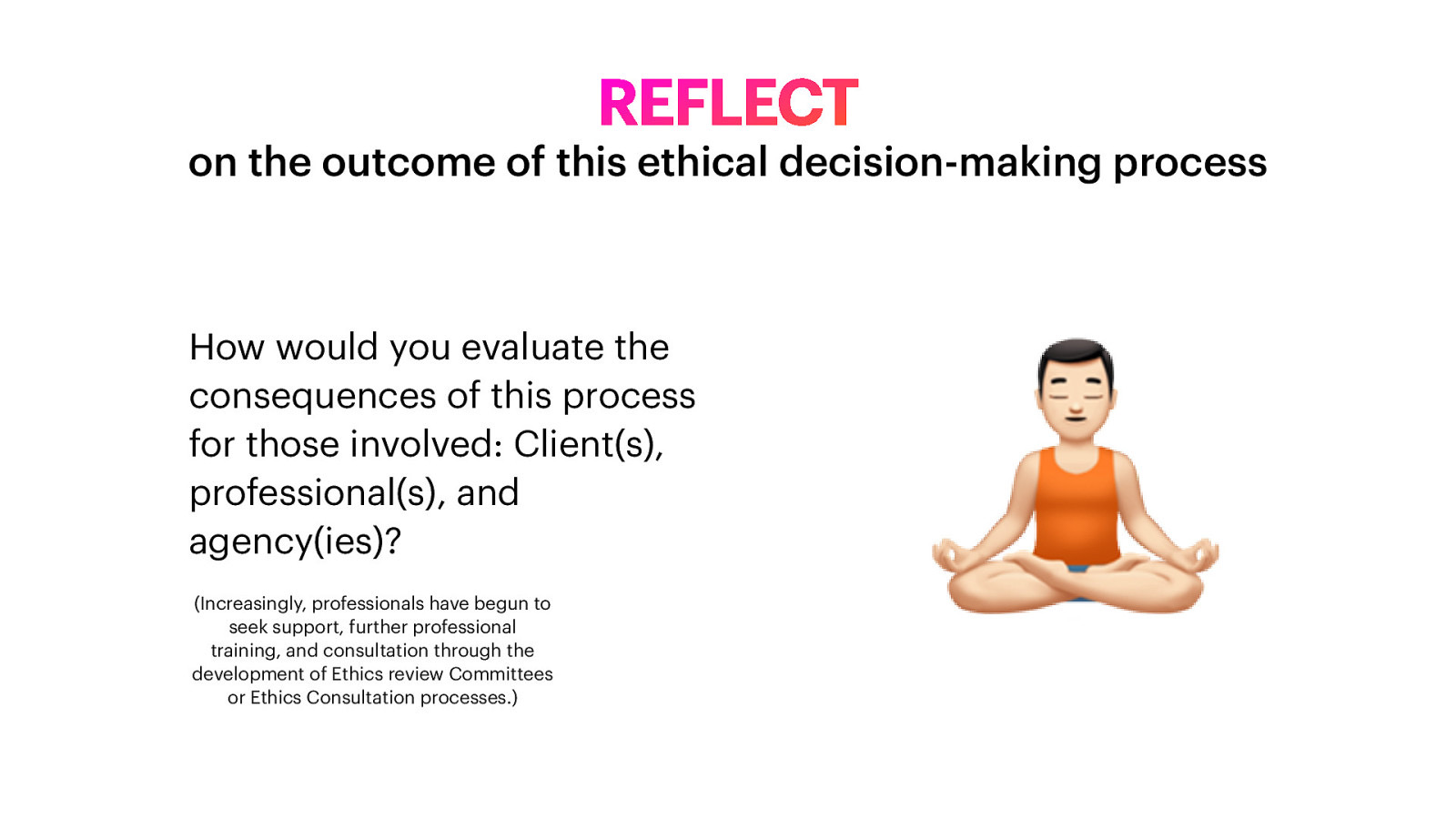 REFLECT
on the outcome of this ethical decision-making process

How would you evaluate the consequences of this process for those involved: Client(s), professional(s), and agency(ies)?

(Increasingly, professionals have begun to seek support, further professional training, and consultation through the development of Ethics review Committees or Ethics Consultation processes.)